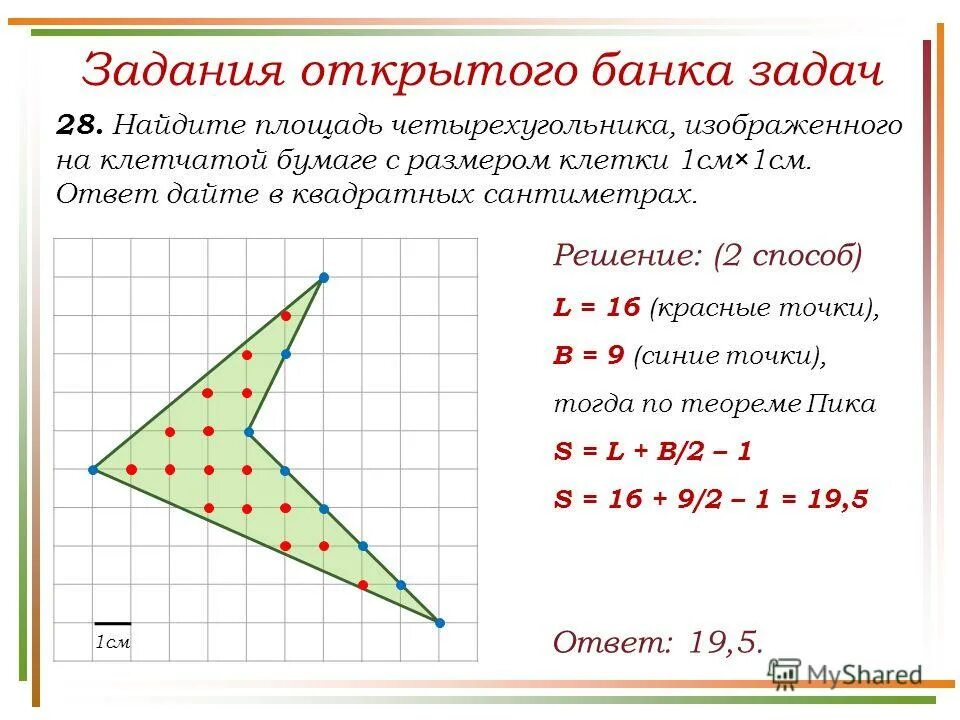 Задания открытого банка задач

**28.** Найдите площадь четырехугольника, изображенного на клетчатой бумаге с размером клетки 1см×1см. Ответ дайте в квадратных сантиметрах.

1см

Решение: (2 способ)

L = 16 (красные точки),

B = 9 (синие точки),

тогда по теореме Пика

S = L + B/2 – 1

S = 16 + 9/2 – 1 = 19,5

Ответ: 19,5.

MyShared